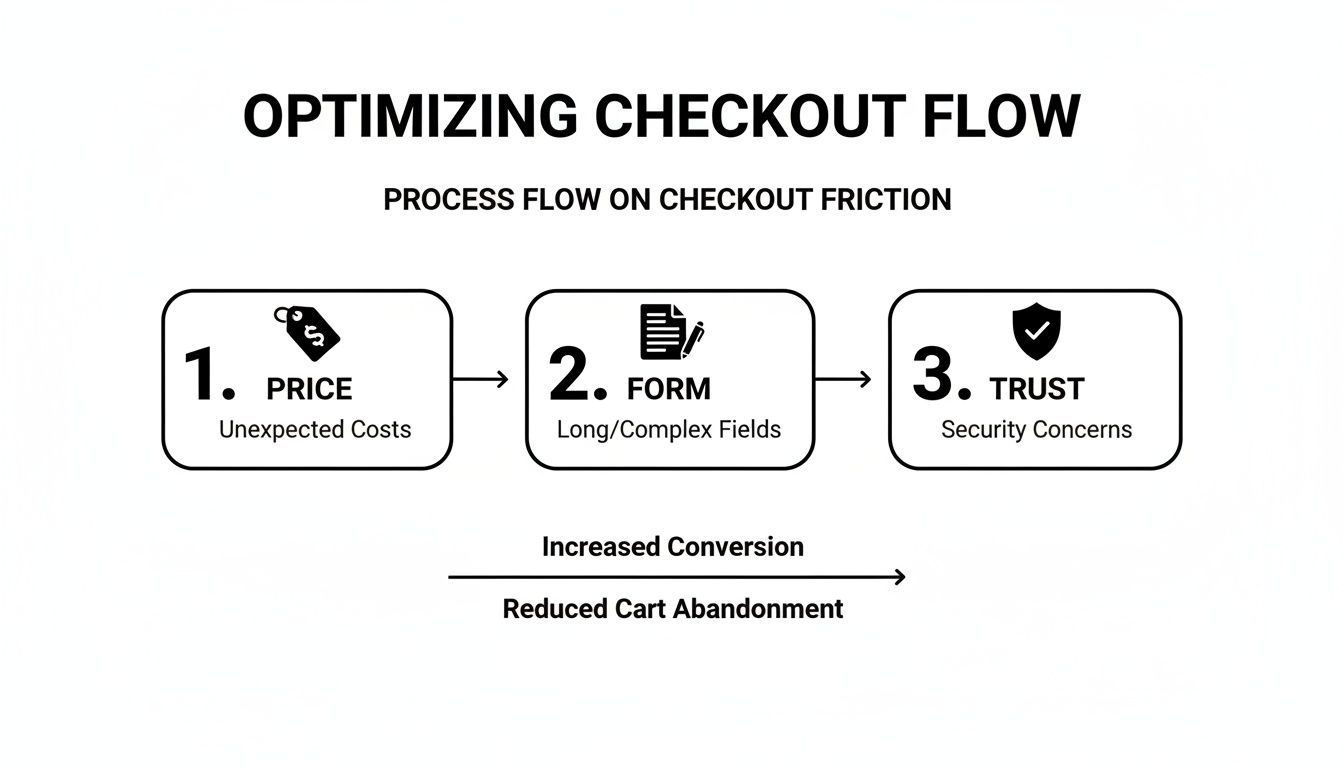 OPTIMIZING CHECKOUT FLOW

PROCESS FLOW ON CHECKOUT FRICTION

1. PRICE
Unexpected Costs

2. FORM
Long/Complex Fields

3. TRUST
Security Concerns

Increased Conversion

Reduced Cart Abandonment